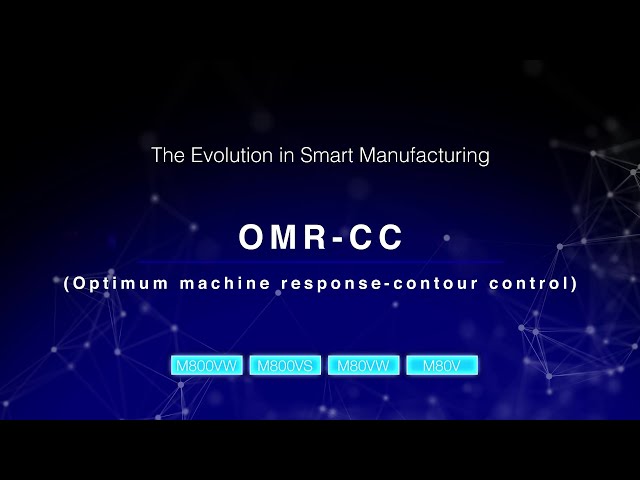 The Evolution in Smart Manufacturing

OMR-CC

(Optimum machine response-contour control)

M800VW M800VS M80VW M80V